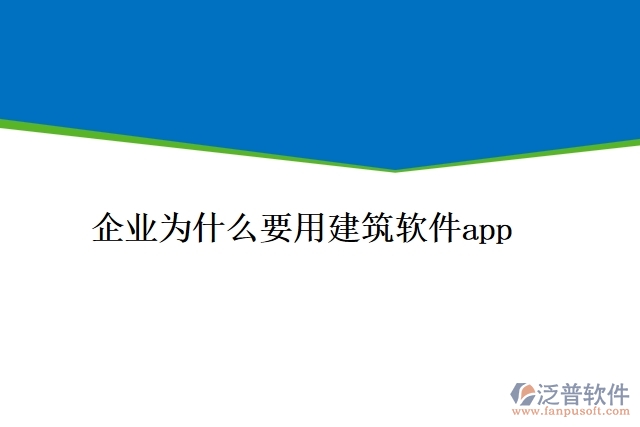 企业为什么要用建筑软件app

泛普软件
www.fanpusoft.com